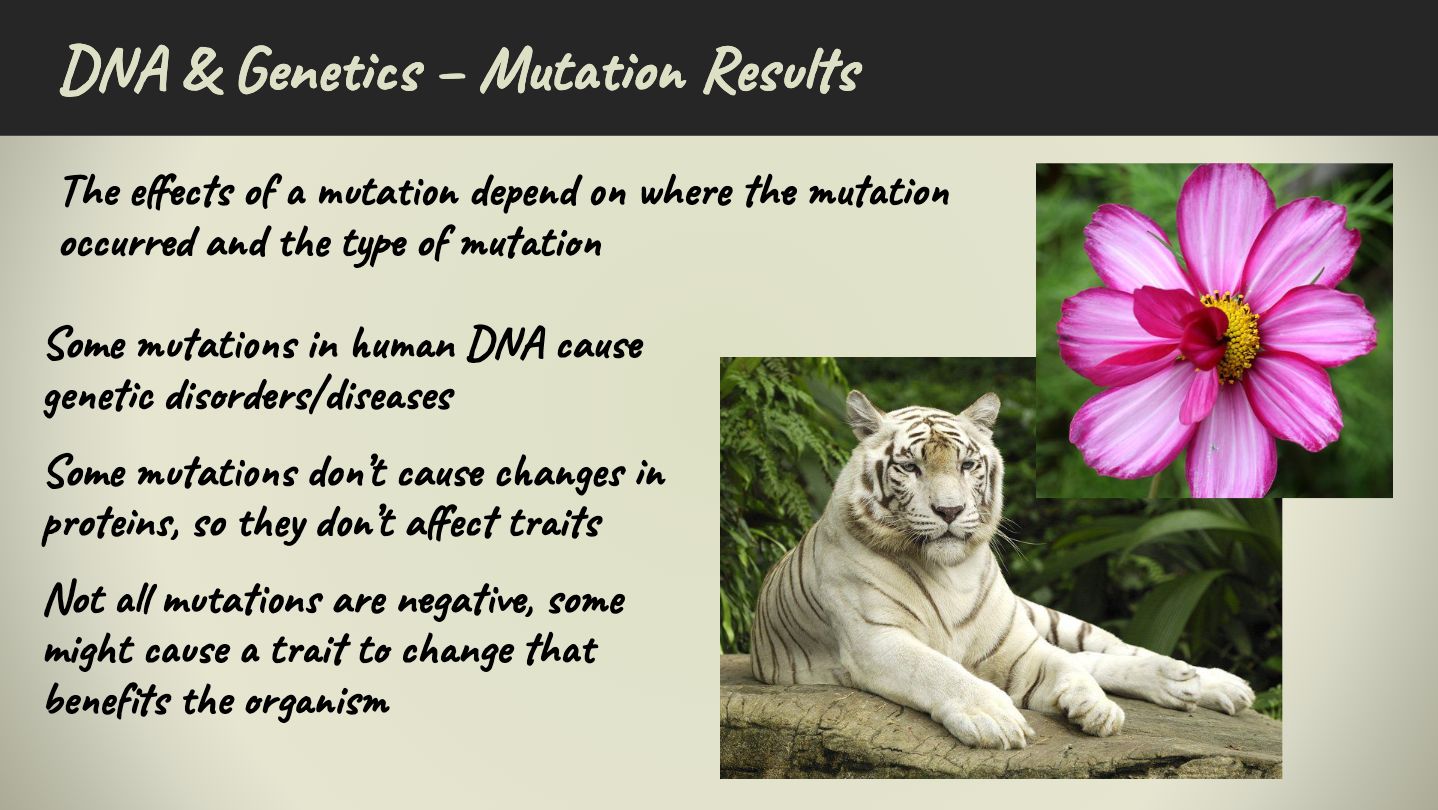 DNA & Genetics – Mutation Results

The effects of a mutation depend on where the mutation occurred and the type of mutation

Some mutations in human DNA cause genetic disorders/diseases

Some mutations don't cause changes in proteins, so they don't affect traits

Not all mutations are negative, some might cause a trait to change that benefits the organism